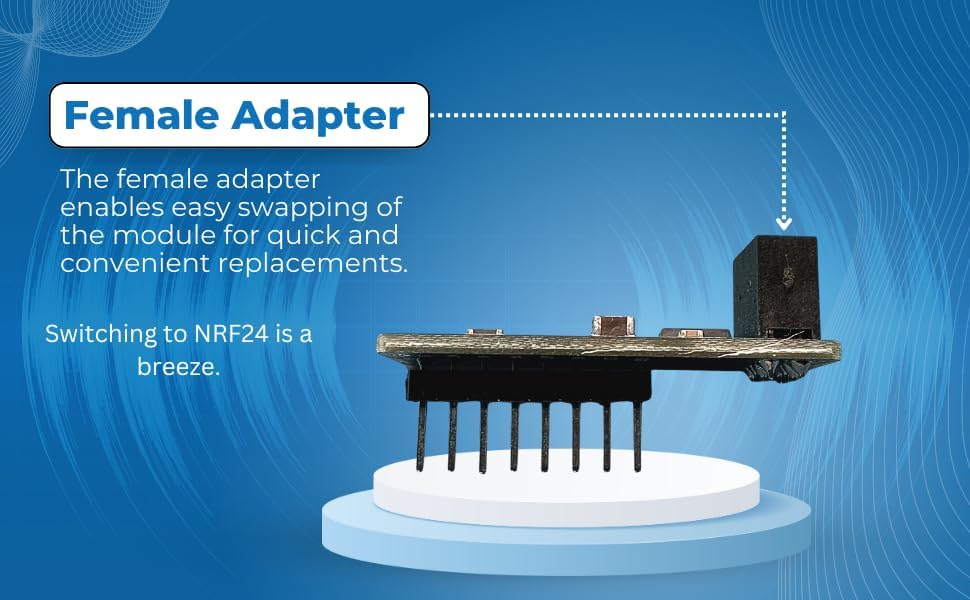 Female Adapter

The female adapter enables easy swapping of the module for quick and convenient replacements.

Switching to NRF24 is a breeze.